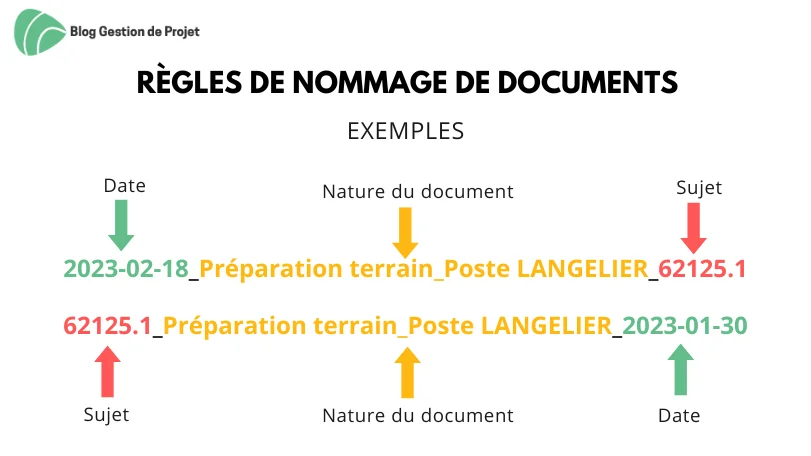 Blog Gestion de Projet

RÈGLES DE NOMMAGE DE DOCUMENTS

EXEMPLES

Date

Nature du document

Sujet

2023-02-18_Préparation terrain_Poste LANGELIER_62125.1

62125.1_Préparation terrain_Poste LANGELIER_2023-01-30

Sujet

Nature du document

Date